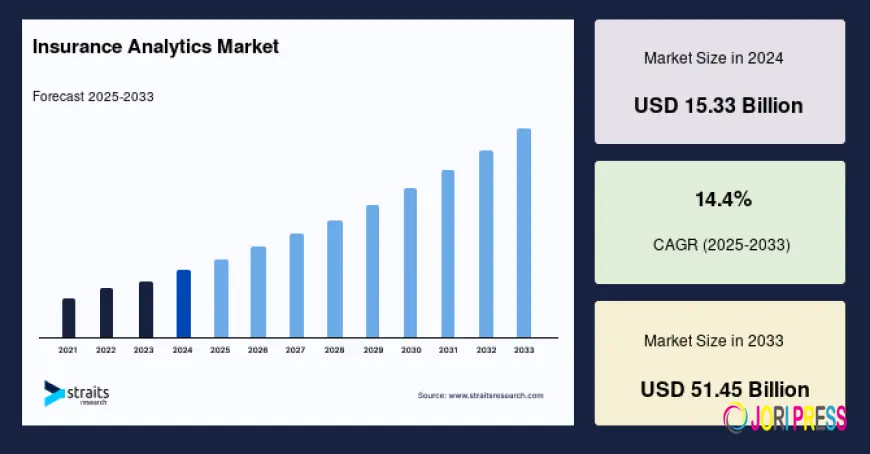 Insurance Analytics Market

Forecast 2025-2033

2021 2022 2023 2024 2025 2026 2027 2028 2029 2030 2031 2032 2033

straits research

Source: www.straitsresearch.com

Market Size in 2024

USD 15.33 Billion

14.4%

CAGR (2025-2033)

Market Size in 2033

USD 51.45 Billion

JORIPRESS